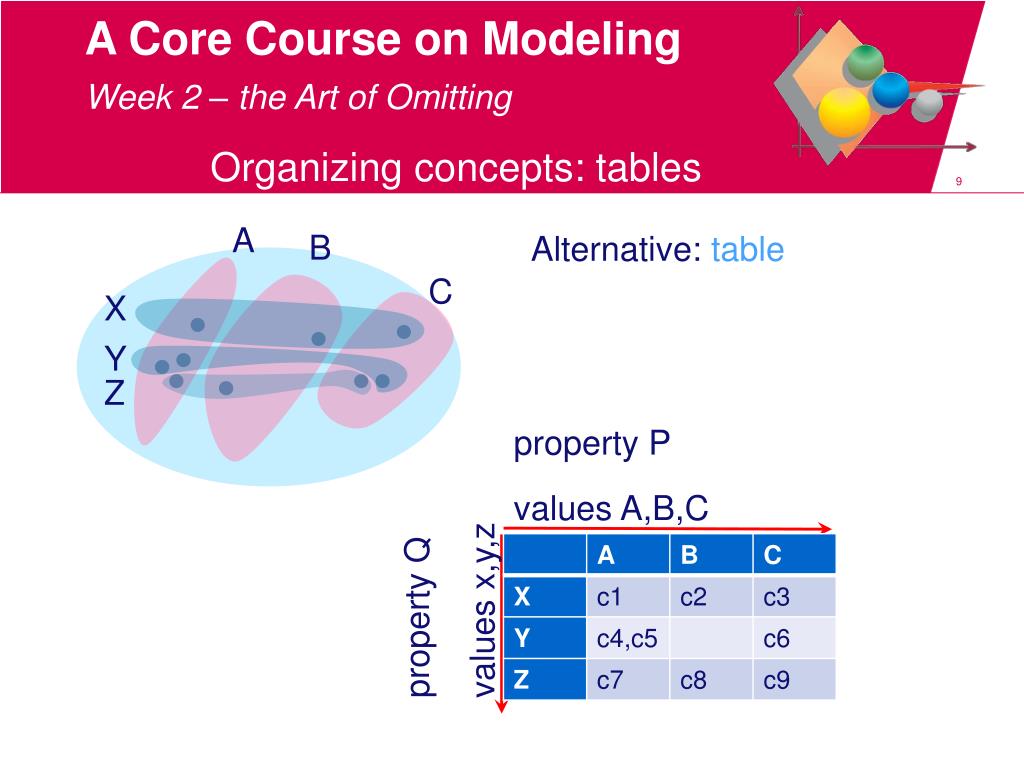 A Core Course on Modeling

Week 2 – the Art of Omitting

Organizing concepts: tables

9

A B C

X Y Z

Alternative: table

property P

values A,B,C

property Q

values x,y,z

| | A | B | C |
|---|---|---|---|
| X | c1 | c2 | c3 |
| Y | c4,c5 | | c6 |
| Z | c7 | c8 | c9 |